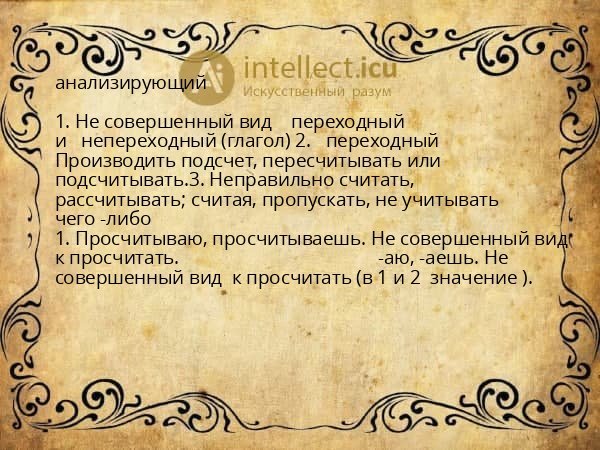 intellect.icu
Искусственный разум

анализирующий

1. Не совершенный вид переходный и непереходный (глагол) 2. переходный Производить подсчет, пересчитывать или подсчитывать.3. Неправильно считать, рассчитывать; считая, пропускать, не учитывать чего -либо
1. Просчитываю, просчитываешь. Не совершенный вид к просчитать. -аю, -аешь. Не совершенный вид к просчитать (в 1 и 2 значение ).